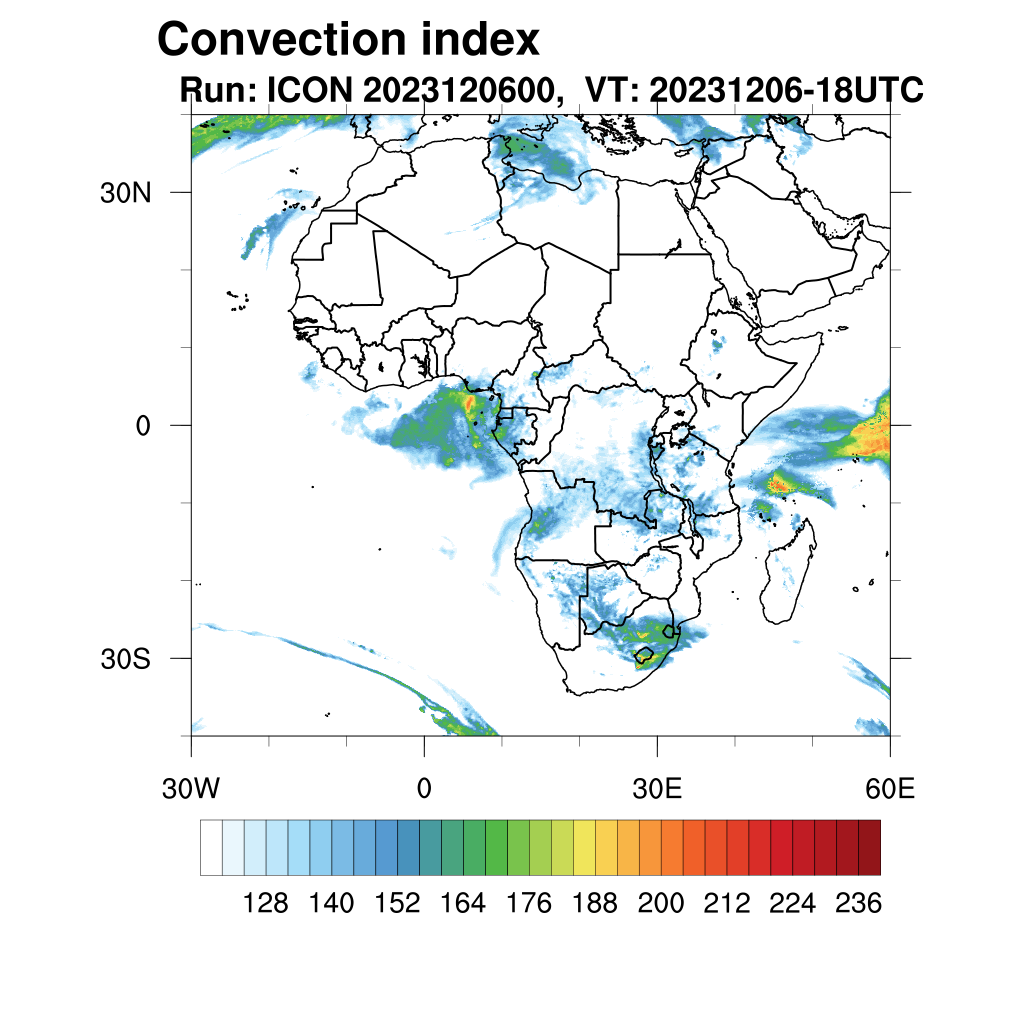 Convection index
Run: ICON 2023120600, VT: 20231206-18UTC

30N
0
30S

30W
0
30E
60E

128 140 152 164 176 188 200 212 224 236